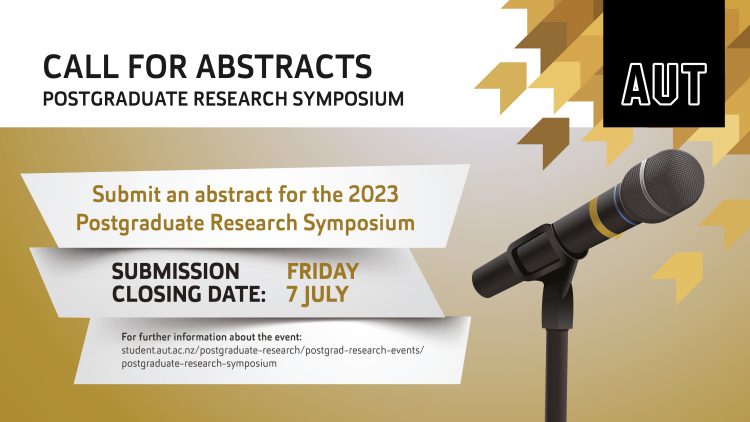 CALL FOR ABSTRACTS
POSTGRADUATE RESEARCH SYMPOSIUM

AUT

Submit an abstract for the 2023 Postgraduate Research Symposium

SUBMISSION CLOSING DATE: FRIDAY 7 JULY

For further information about the event:
student.aut.ac.nz/postgraduate-research/postgrad-research-events/postgraduate-research-symposium